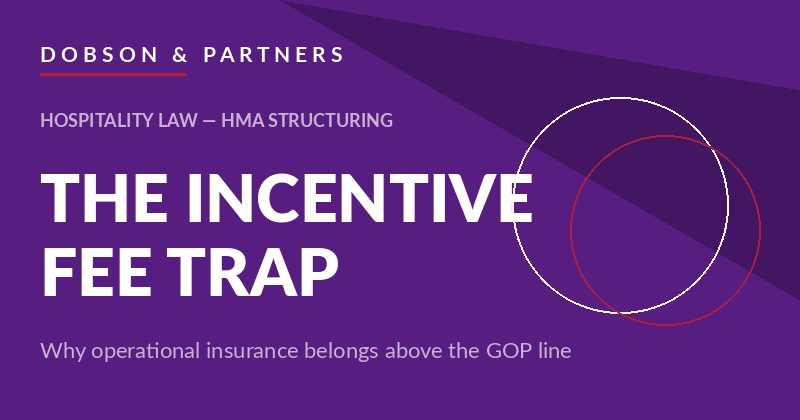 DOBSON & PARTNERS

HOSPITALITY LAW — HMA STRUCTURING

THE INCENTIVE FEE TRAP

Why operational insurance belongs above the GOP line